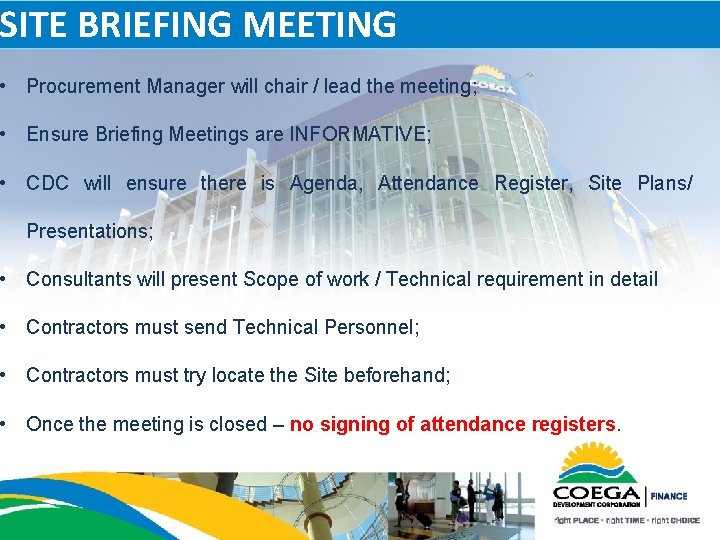 SITE BRIEFING MEETING

• Procurement Manager will chair / lead the meeting;

• Ensure Briefing Meetings are INFORMATIVE;

• CDC will ensure there is Agenda, Attendance Register, Site Plans/ Presentations;

• Consultants will present Scope of work / Technical requirement in detail

• Contractors must send Technical Personnel;

• Contractors must try locate the Site beforehand;

• Once the meeting is closed – no signing of attendance registers.

COEGA

COEGA DEVELOPMENT CORPORATION | FINANCE

right PLACE • right TIME • right CHOICE